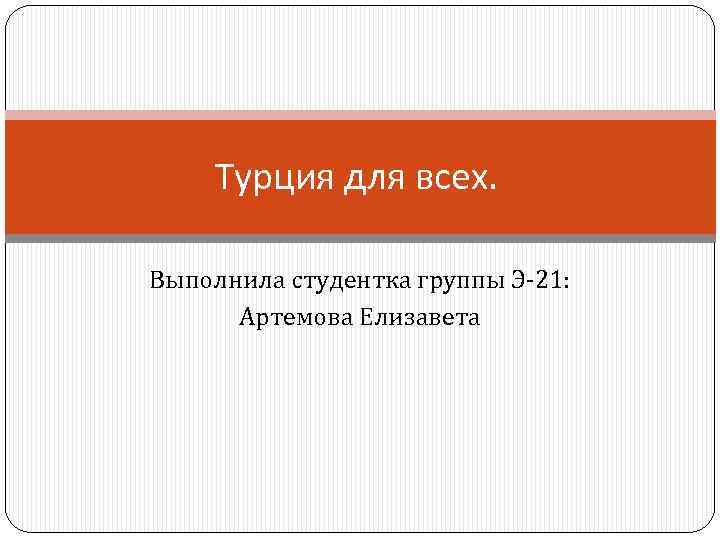 Турция для всех.

Выполнила студентка группы Э-21:
Артемова Елизавета